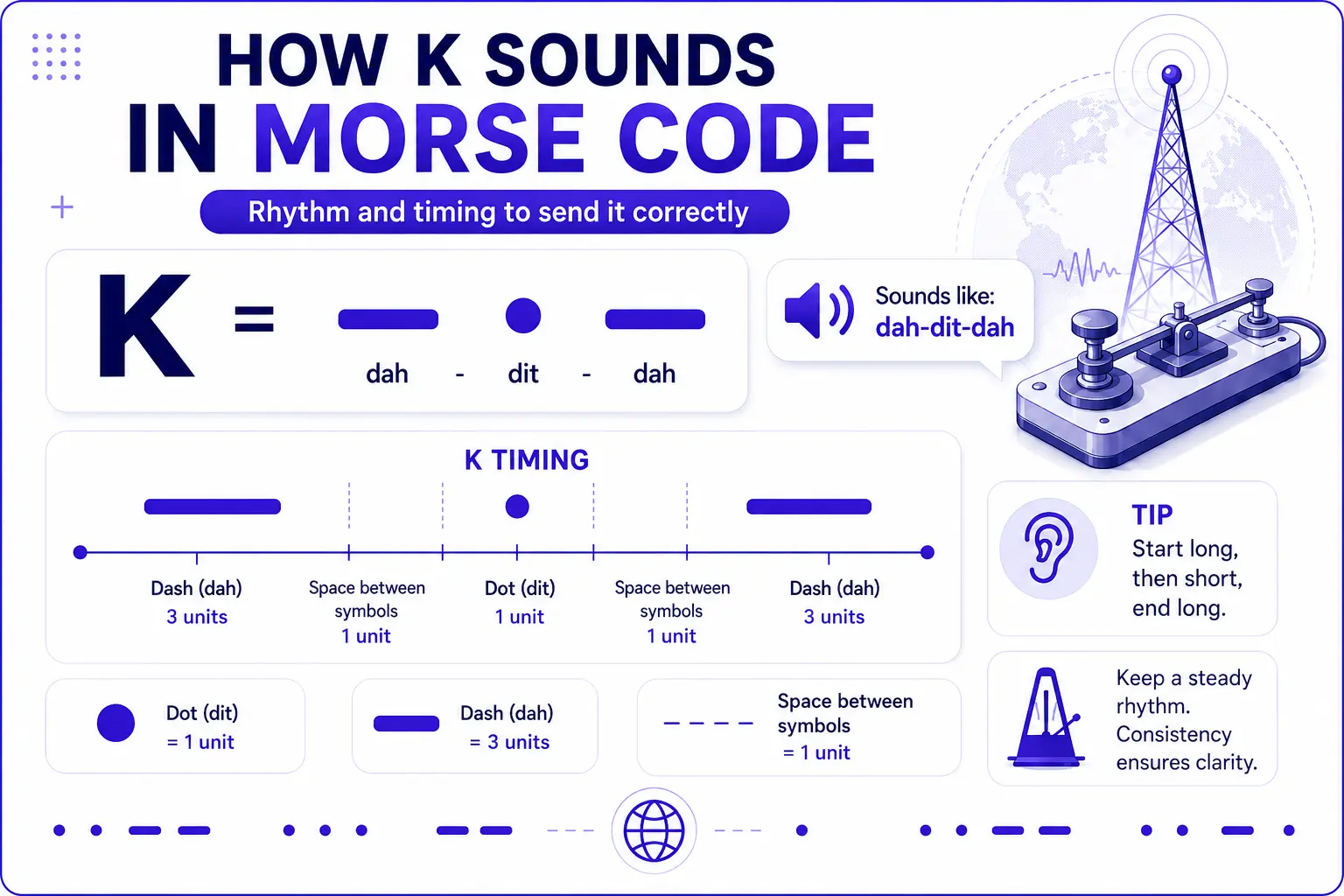 HOW K SOUNDS IN MORSE CODE

Rhythm and timing to send it correctly

K = dah - dit - dah

Sounds like: dah-dit-dah

K TIMING

Dash (dah) 3 units

Space between symbols 1 unit

Dot (dit) 1 unit

Space between symbols 1 unit

Dash (dah) 3 units

TIP
Start long, then short, end long.

Dot (dit) = 1 unit

Dash (dah) = 3 units

Space between symbols = 1 unit

Keep a steady rhythm. Consistency ensures clarity.